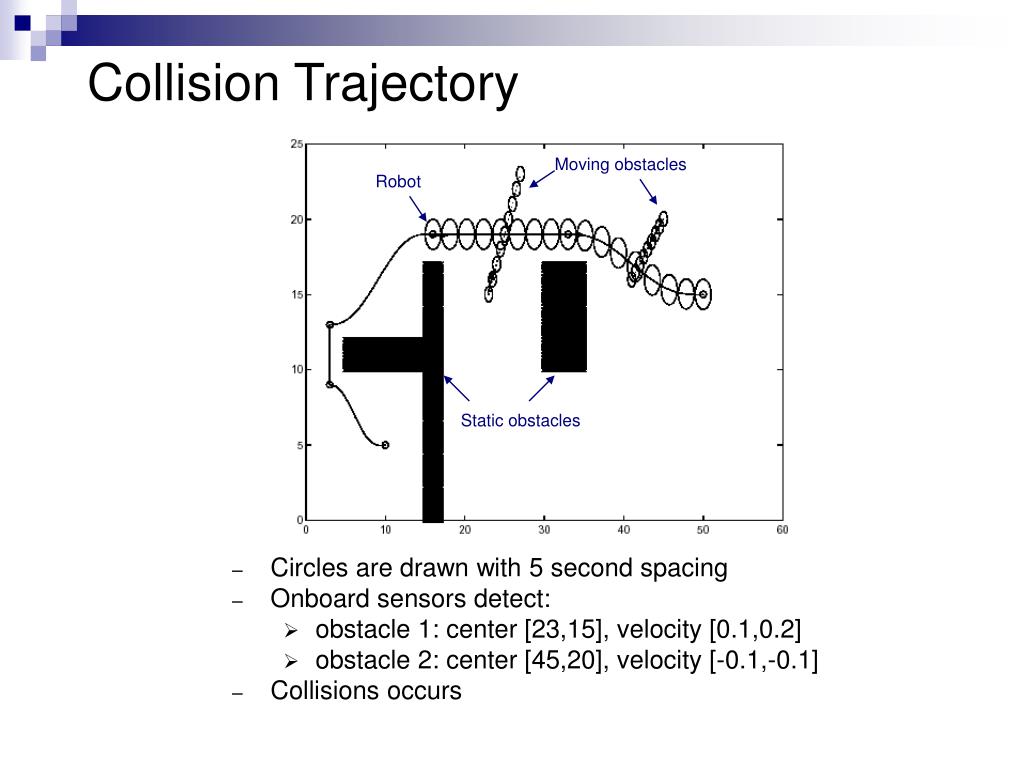 Collision Trajectory

25
20
15
10
5
0
0 10 20 30 40 50 60

Robot

Moving obstacles

Static obstacles

– Circles are drawn with 5 second spacing
– Onboard sensors detect:
➢ obstacle 1: center [23,15], velocity [0.1,0.2]
➢ obstacle 2: center [45,20], velocity [-0.1,-0.1]
– Collisions occurs